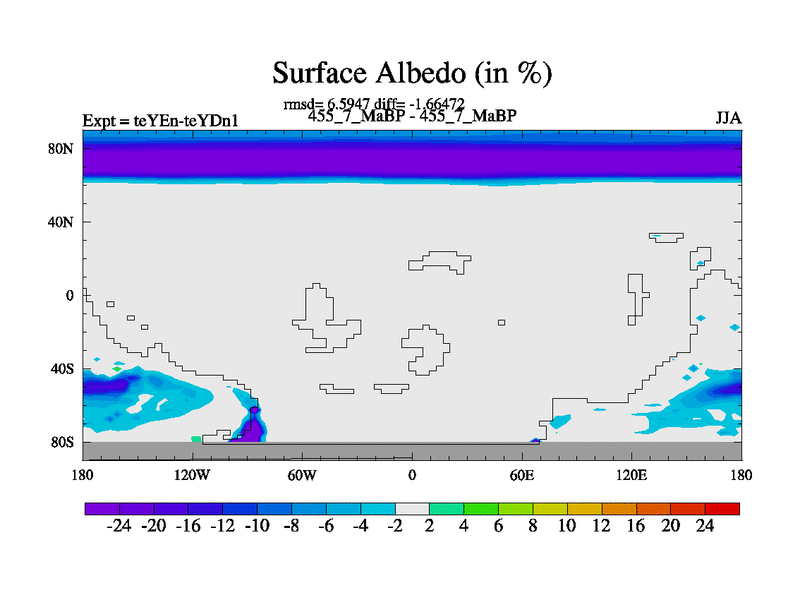 Surface Albedo (in %)

rmsd= 6.5947 diff= -1.66472

Expt = teYEn-teYDn1

455_7_MaBP - 455_7_MaBP

JJA

80N
40N
0
40S
80S

180
120W
60W
0
60E
120E
180

-24 -20 -16 -12 -10 -8 -6 -4 -2 2 4 6 8 10 12 16 20 24